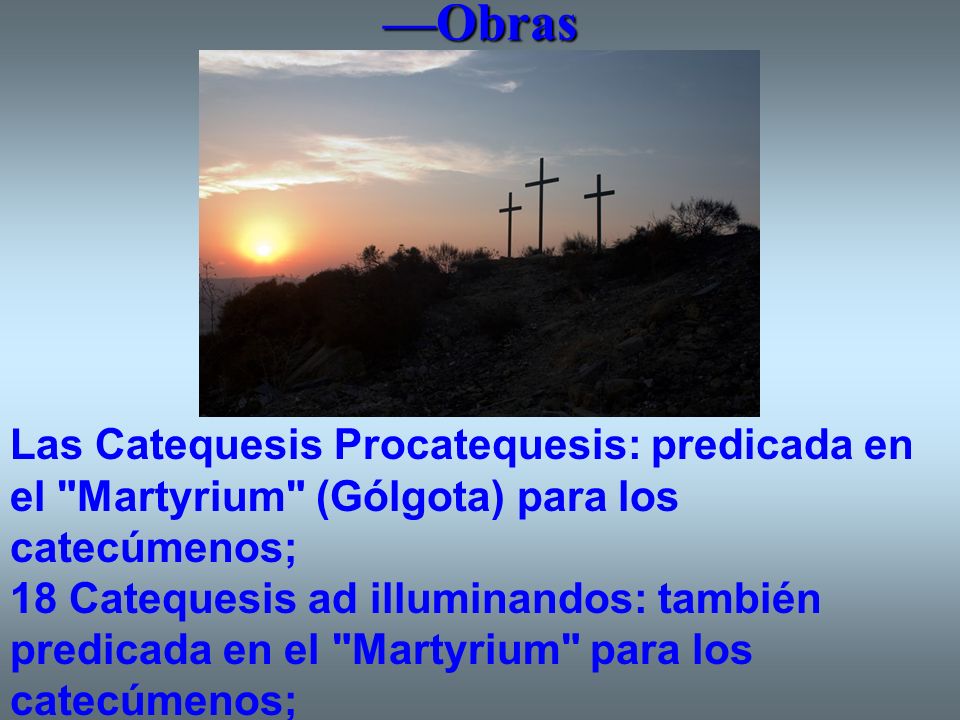 —Obras

Las Catequesis Procatequesis: predicada en el "Martyrium" (Gólgota) para los catecúmenos;
18 Catequesis ad illuminandos: también predicada en el "Martyrium" para los catecúmenos;